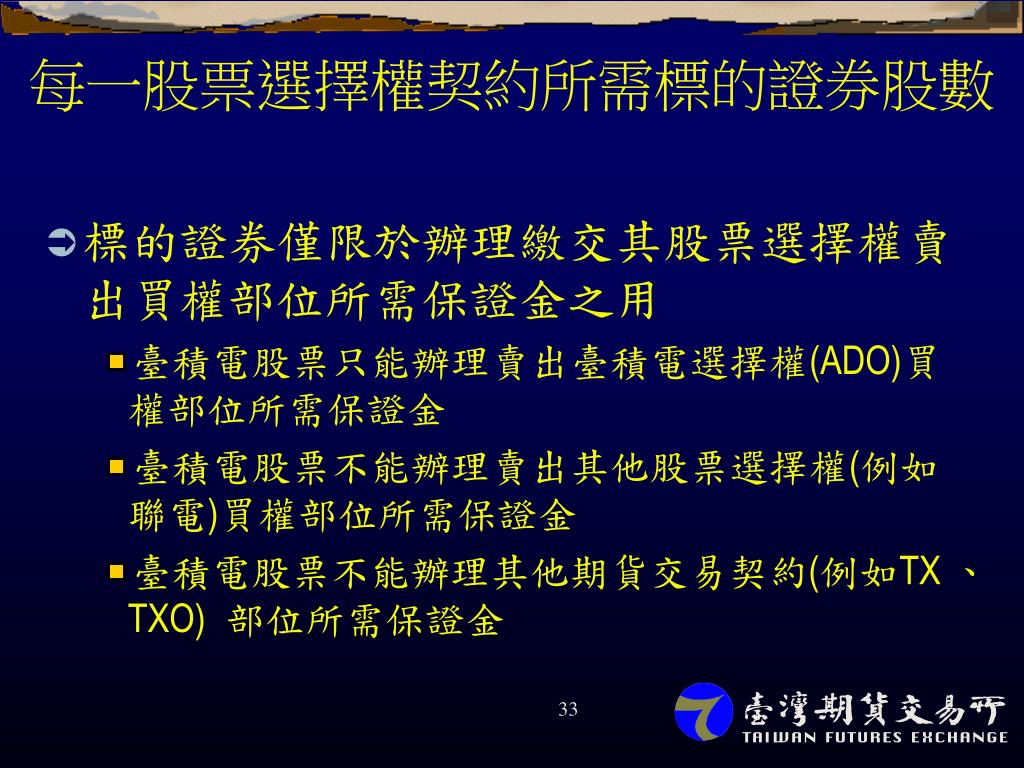 每一股票選擇權契約所需標的證券股數

標的證券僅限於辦理繳交其股票選擇權賣出買權部位所需保證金之用

臺積電股票只能辦理賣出臺積電選擇權(ADO)買權部位所需保證金

臺積電股票不能辦理賣出其他股票選擇權(例如聯電)買權部位所需保證金

臺積電股票不能辦理其他期貨交易契約(例如TX 、TXO) 部位所需保證金

33

臺灣期貨交易所
TAIWAN FUTURES EXCHANGE